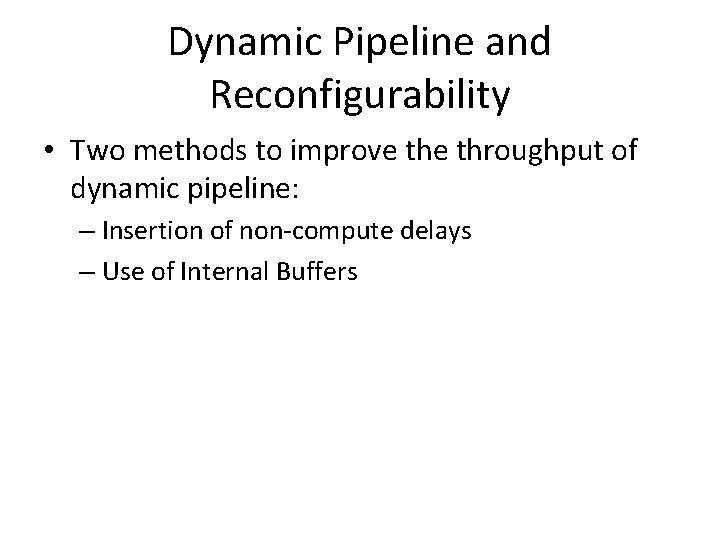 Dynamic Pipeline and Reconfigurability

• Two methods to improve the throughput of dynamic pipeline:

– Insertion of non-compute delays

– Use of Internal Buffers